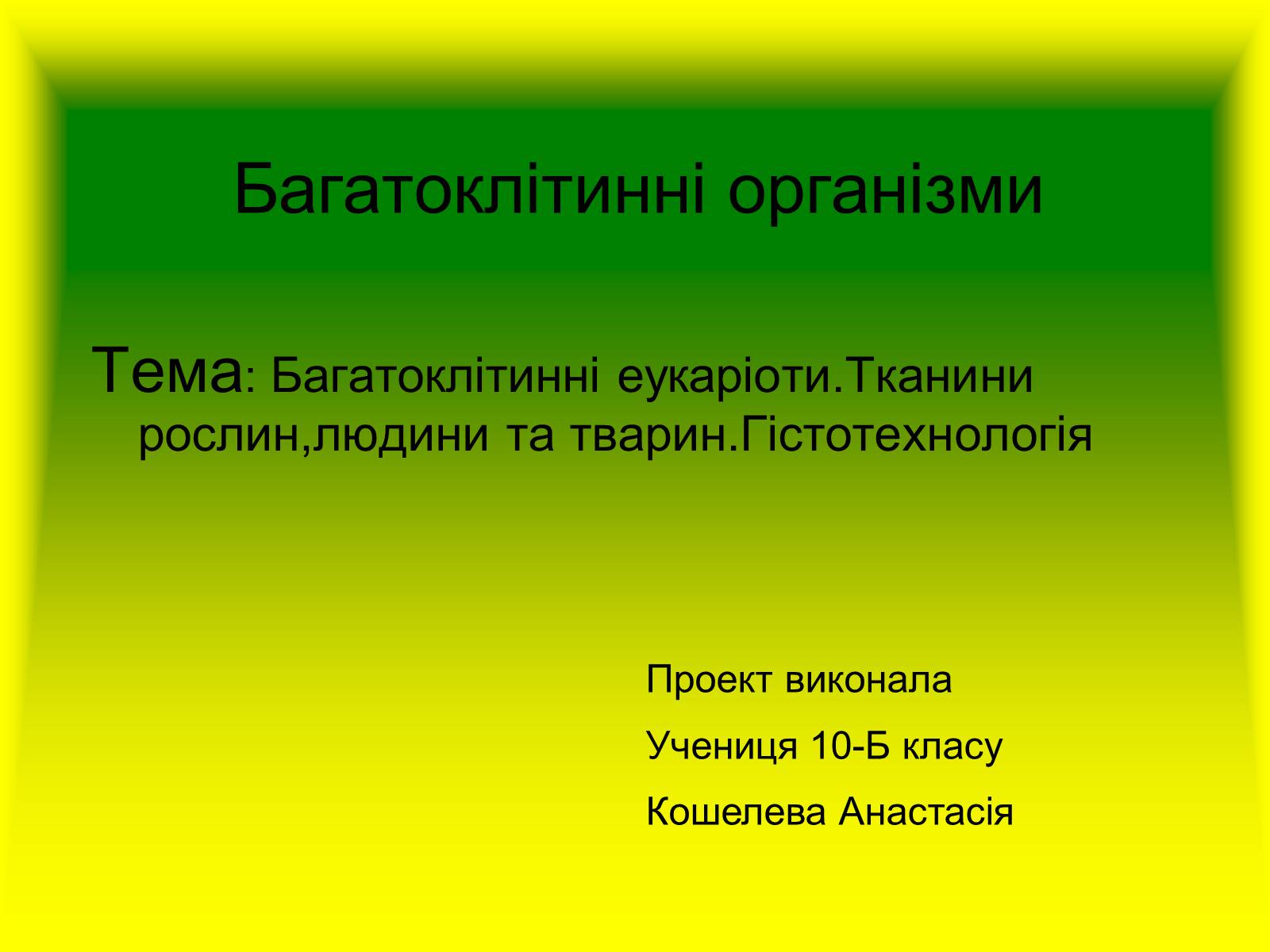 Багатоклітинні організми

Тема: Багатоклітинні еукаріоти.Тканини рослин,людини та тварин.Гістотехнологія

Проект виконала

Учениця 10-Б класу

Кошелева Анастасія